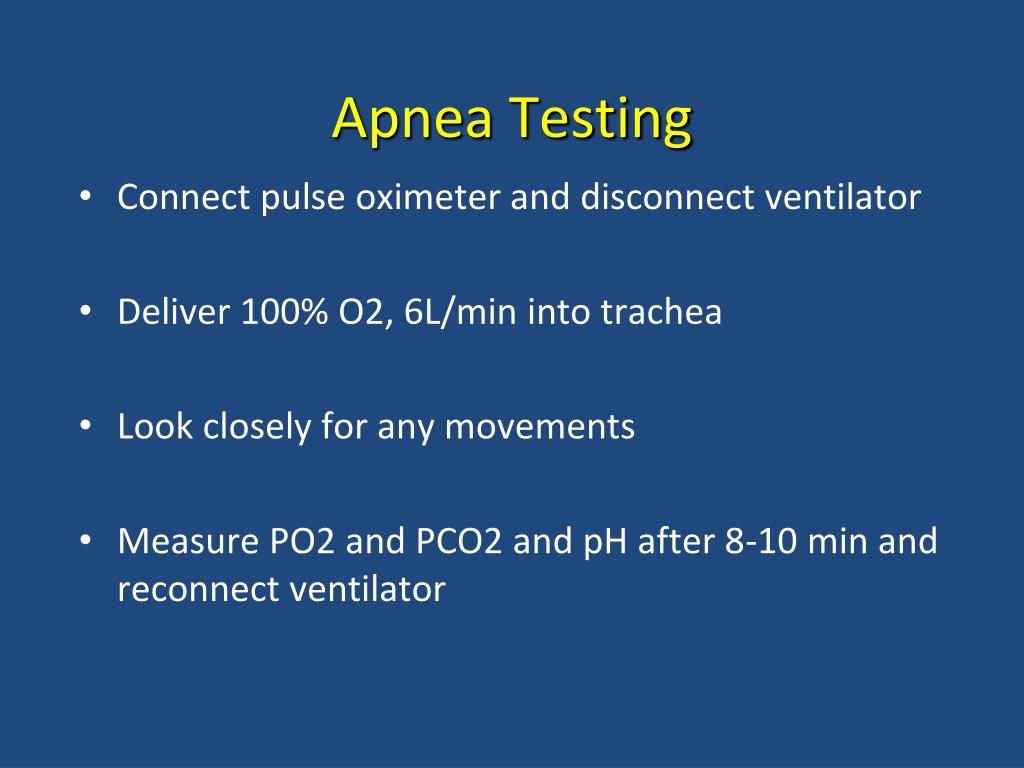 Apnea Testing

• Connect pulse oximeter and disconnect ventilator

• Deliver 100% O2, 6L/min into trachea

• Look closely for any movements

• Measure PO2 and PCO2 and pH after 8-10 min and reconnect ventilator